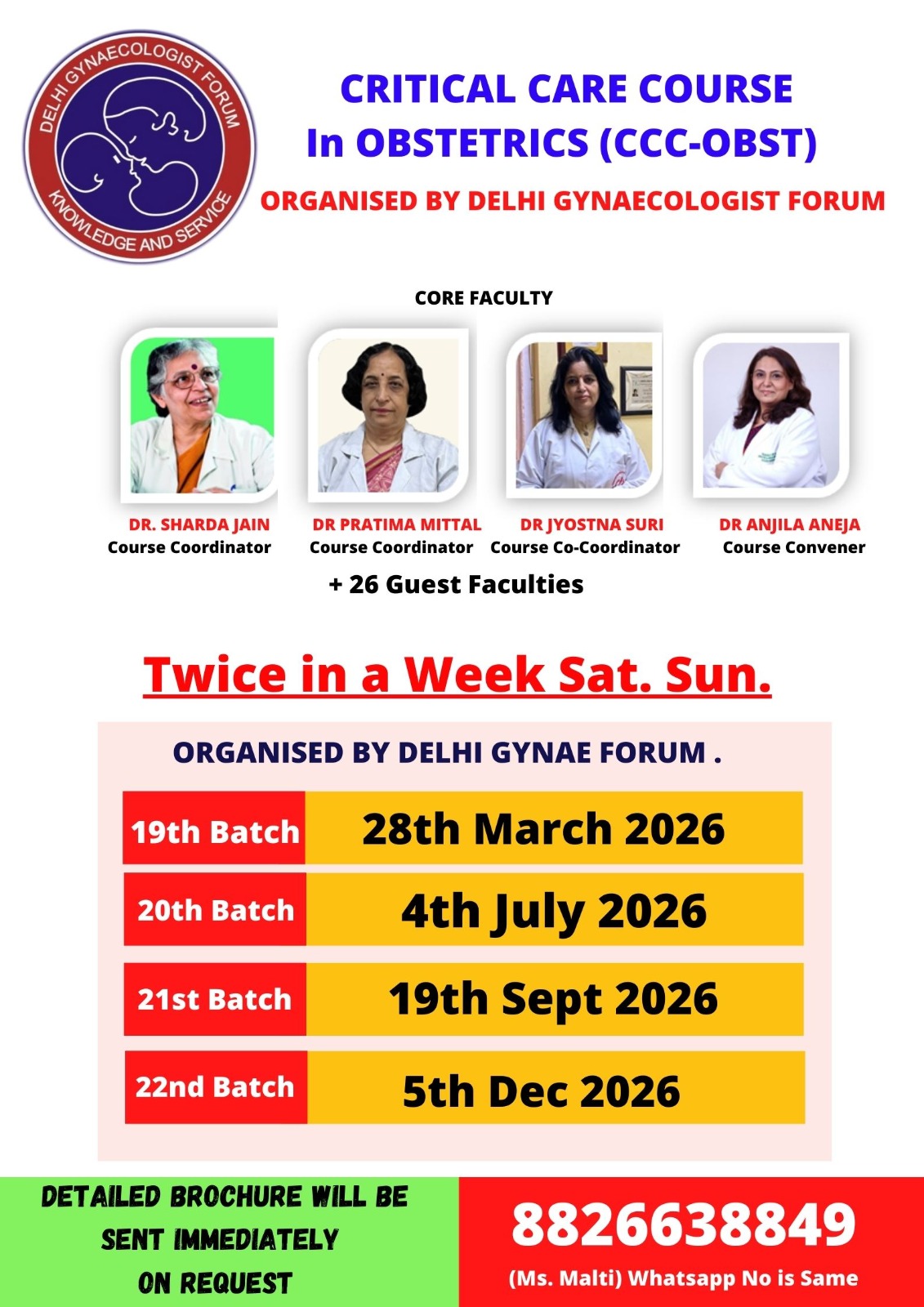 DELHI GYNAECOLOGIST FORUM
KNOWLEDGE AND SERVICE

CRITICAL CARE COURSE
In OBSTETRICS (CCC-OBST)
ORGANISED BY DELHI GYNAECOLOGIST FORUM

CORE FACULTY

DR. SHARDA JAIN
Course Coordinator

DR PRATIMA MITTAL
Course Coordinator

DR JYOSTNA SURI
Course Co-Coordinator

DR ANJILA ANEJA
Course Convener

+ 26 Guest Faculties

Twice in a Week Sat. Sun.

ORGANISED BY DELHI GYNAE FORUM .

| 19th Batch | 28th March 2026 |
|---|---|
| 20th Batch | 4th July 2026 |
| 21st Batch | 19th Sept 2026 |
| 22nd Batch | 5th Dec 2026 |

DETAILED BROCHURE WILL BE SENT IMMEDIATELY ON REQUEST

8826638849
(Ms. Malti) Whatsapp No is Same